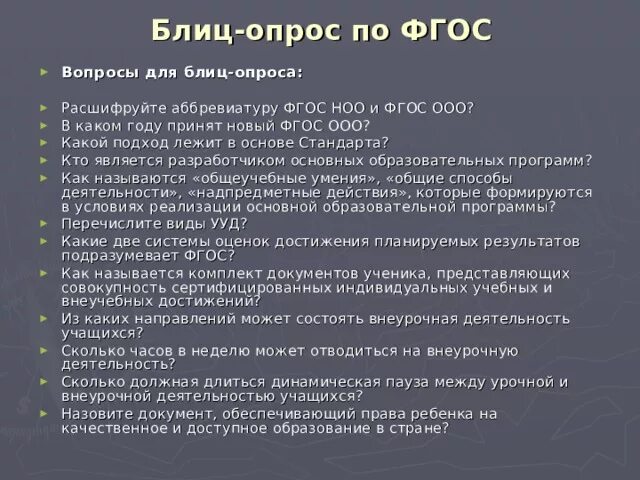 Блиц-опрос по ФГОС

Вопросы для блиц-опроса:

Расшифруйте аббревиатуру ФГОС НОО и ФГОС ООО?
В каком году принят новый ФГОС ООО?
Какой подход лежит в основе Стандарта?
Кто является разработчиком основных образовательных программ?
Как называются «общеучебные умения», «общие способы деятельности», «надпредметные действия», которые формируются в условиях реализации основной образовательной программы?
Перечислите виды УУД?
Какие две системы оценок достижения планируемых результатов подразумевает ФГОС?
Как называется комплект документов ученика, представляющих совокупность сертифицированных индивидуальных учебных и внеучебных достижений?
Из каких направлений может состоять внеурочная деятельность учащихся?
Сколько часов в неделю может отводиться на внеурочную деятельность?
Сколько должная длиться динамическая пауза между урочной и внеурочной деятельностью учащихся?
Назовите документ, обеспечивающий права ребенка на качественное и доступное образование в стране?